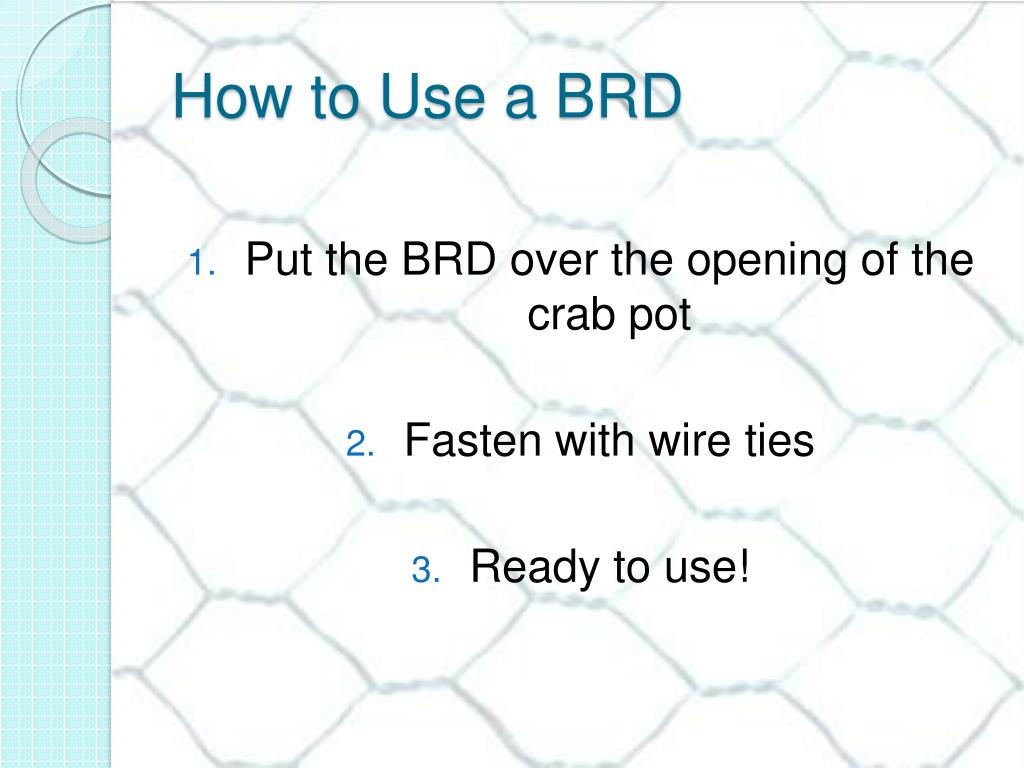 How to Use a BRD

1. Put the BRD over the opening of the crab pot

2. Fasten with wire ties

3. Ready to use!